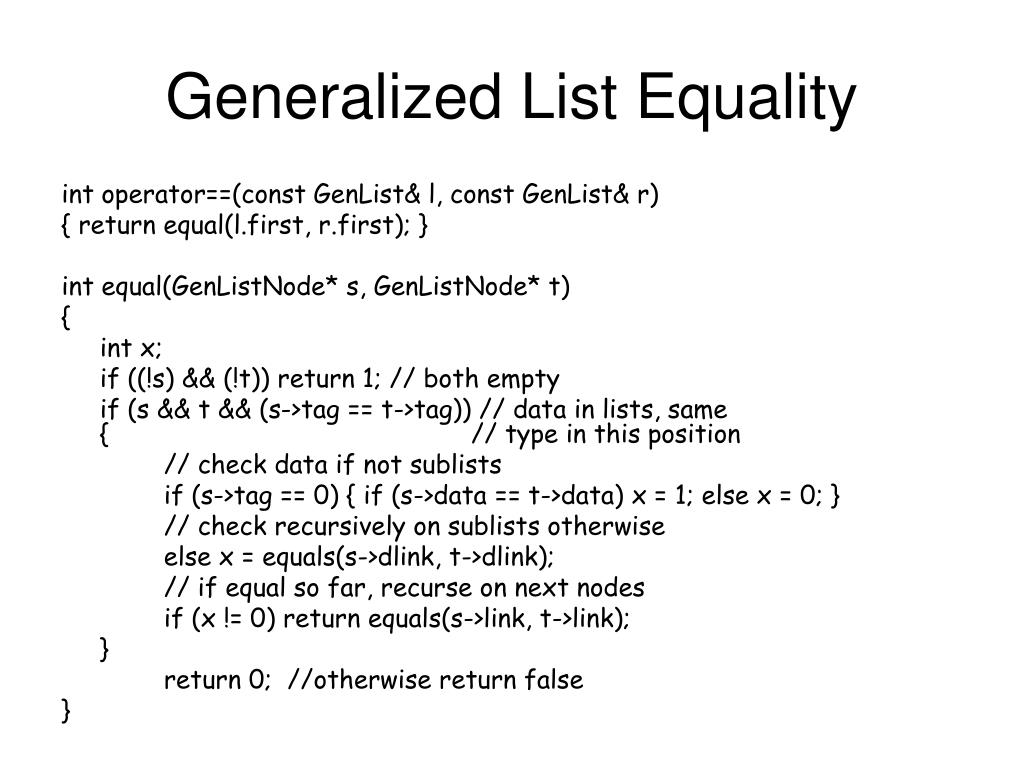 Generalized List Equality

int operator==(const GenList& l, const GenList& r)
{ return equal(l.first, r.first); }

int equal(GenListNode* s, GenListNode* t)
{
int x;
if ((!s) && (!t)) return 1; // both empty
if (s && t && (s->tag == t->tag)) // data in lists, same
{ // type in this position
// check data if not sublists
if (s->tag == 0) { if (s->data == t->data) x = 1; else x = 0; }
// check recursively on sublists otherwise
else x = equals(s->dlink, t->dlink);
// if equal so far, recurse on next nodes
if (x != 0) return equals(s->link, t->link);
}
return 0; //otherwise return false
}